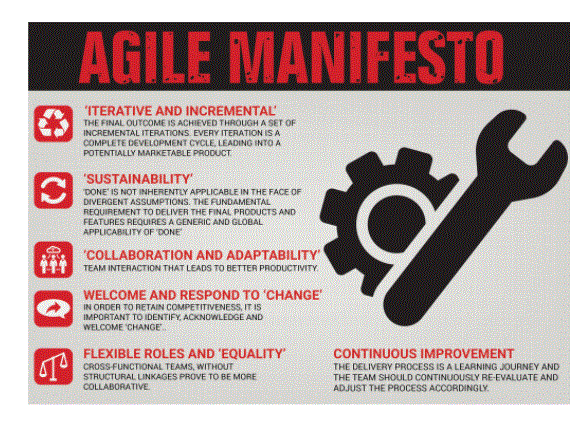 AGILE MANIFESTO

'ITERATIVE AND INCREMENTAL'
THE FINAL OUTCOME IS ACHIEVED THROUGH A SET OF INCREMENTAL ITERATIONS. EVERY ITERATION IS A COMPLETE DEVELOPMENT CYCLE, LEADING INTO A POTENTIALLY MARKETABLE PRODUCT.

'SUSTAINABILITY'
'DONE' IS NOT INHERENTLY APPLICABLE IN THE FACE OF DIVERGENT ASSUMPTIONS. THE FUNDAMENTAL REQUIREMENT TO DELIVER THE FINAL PRODUCTS AND FEATURES REQUIRES A GENERIC AND GLOBAL APPLICABILITY OF 'DONE'

'COLLABORATION AND ADAPTABILITY'
TEAM INTERACTION THAT LEADS TO BETTER PRODUCTIVITY.

WELCOME AND RESPOND TO 'CHANGE'
IN ORDER TO RETAIN COMPETITIVENESS, IT IS IMPORTANT TO IDENTIFY, ACKNOWLEDGE AND WELCOME 'CHANGE'.

FLEXIBLE ROLES AND 'EQUALITY'
CROSS-FUNCTIONAL TEAMS, WITHOUT STRUCTURAL LINKAGES PROVE TO BE MORE COLLABORATIVE.

CONTINUOUS IMPROVEMENT
THE DELIVERY PROCESS IS A LEARNING JOURNEY AND THE TEAM SHOULD CONTINUOUSLY RE-EVALUATE AND ADJUST THE PROCESS ACCORDINGLY.